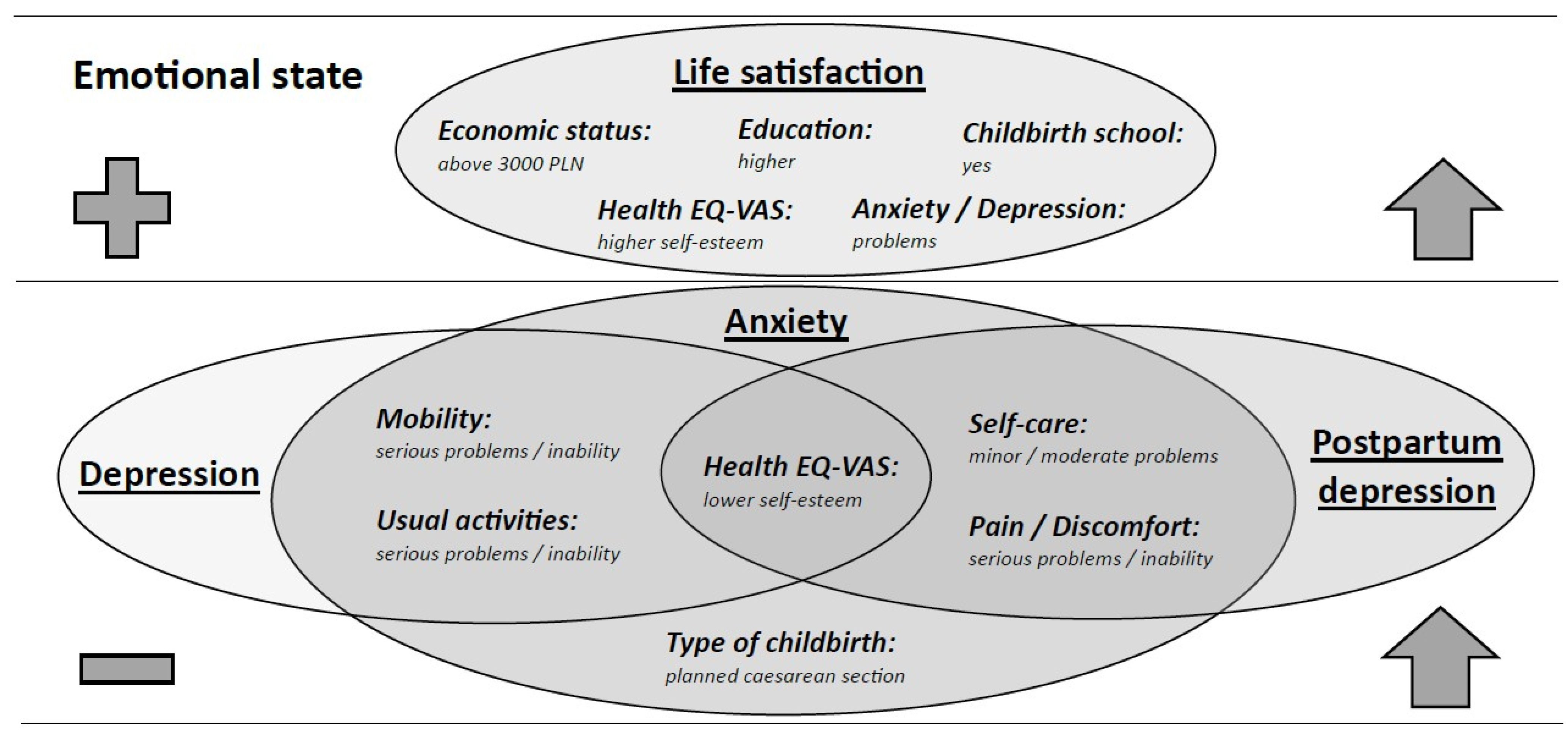 Emotional state

Life satisfaction

Economic status:
above 3000 PLN

Education:
higher

Childbirth school:
yes

Health EQ-VAS:
higher self-esteem

Anxiety / Depression:
problems

Anxiety

Depression

Mobility:
serious problems / inability

Usual activities:
serious problems / inability

Health EQ-VAS:
lower self-esteem

Self-care:
minor / moderate problems

Pain / Discomfort:
serious problems / inability

Postpartum depression

Type of childbirth:
planned caesarean section